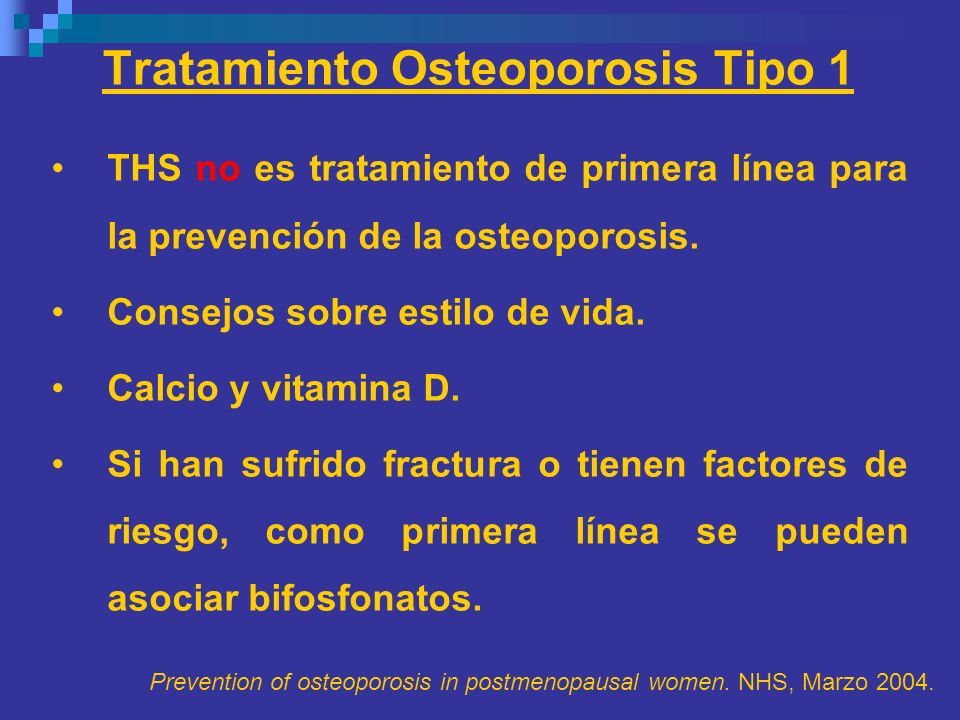 Tratamiento Osteoporosis Tipo 1

• THS no es tratamiento de primera línea para la prevención de la osteoporosis.

• Consejos sobre estilo de vida.

• Calcio y vitamina D.

• Si han sufrido fractura o tienen factores de riesgo, como primera línea se pueden asociar bifosfonatos.

Prevention of osteoporosis in postmenopausal women. NHS, Marzo 2004.